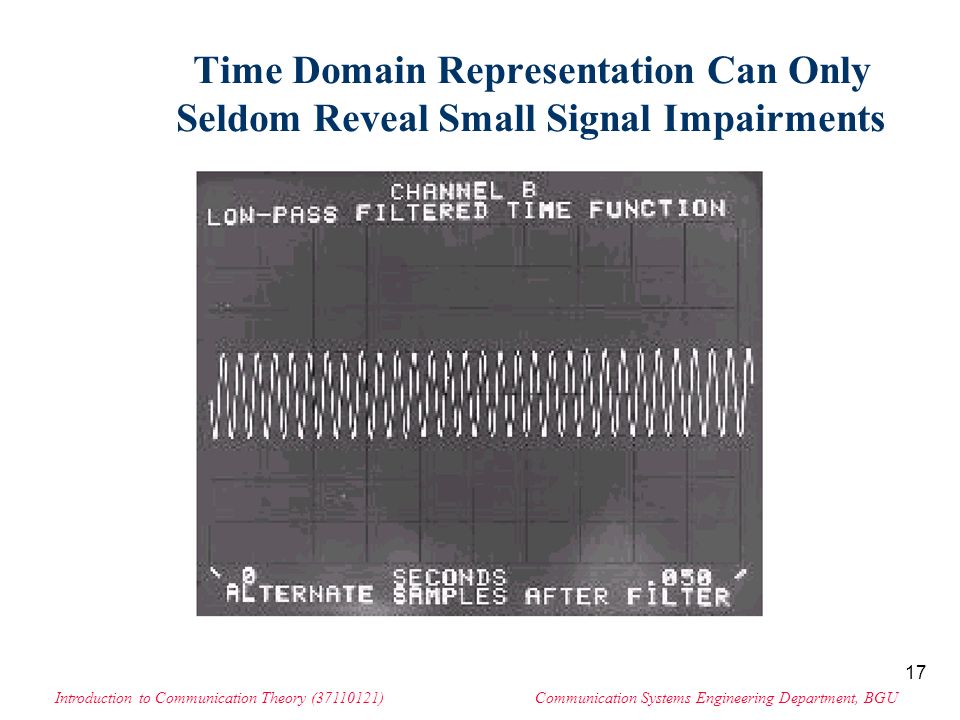 Time Domain Representation Can Only Seldom Reveal Small Signal Impairments

CHANNEL B
LOW-PASS FILTERED TIME FUNCTION

0 SECONDS .050
ALTERNATE SAMPLES AFTER FILTER

17

Introduction to Communication Theory (37110121)

Communication Systems Engineering Department, BGU